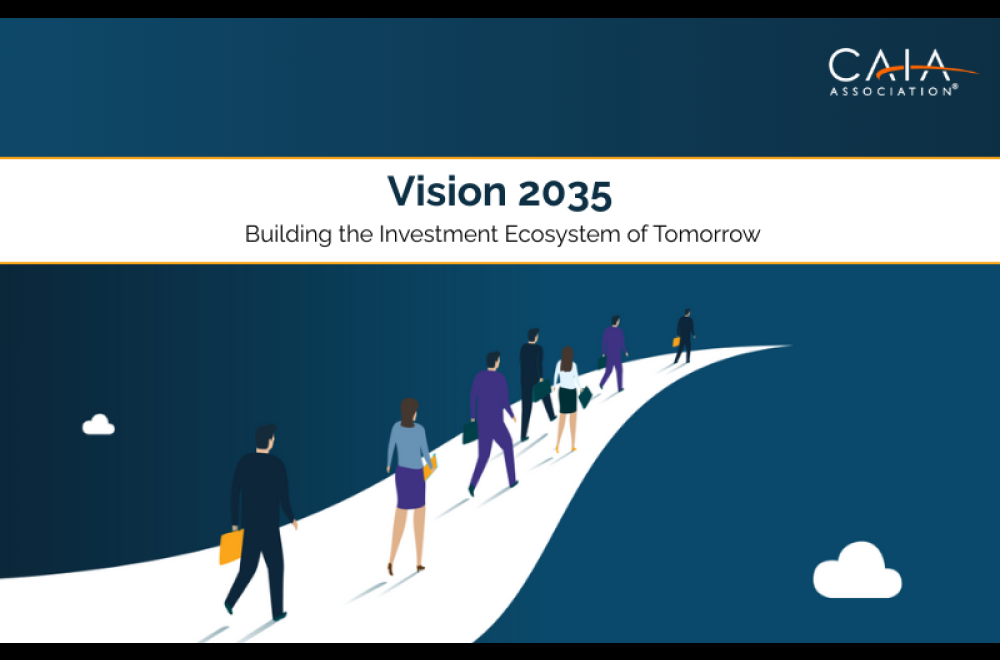 CAIA
ASSOCIATION®

Vision 2035

Building the Investment Ecosystem of Tomorrow